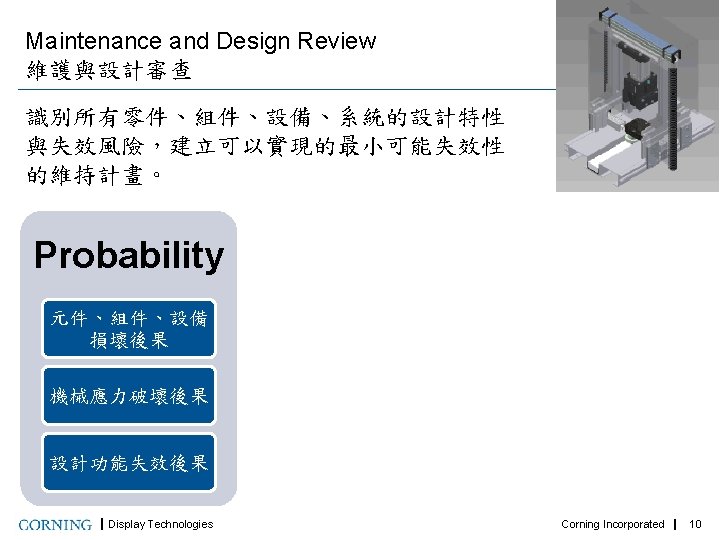 Maintenance and Design Review
維護與設計審查

識別所有零件、組件、設備、系統的設計特性與失效風險，建立可以實現的最小可能失效性的維持計畫。

Probability

元件、組件、設備損壞後果

機械應力破壞後果

設計功能失效後果

CORNING | Display Technologies

Corning Incorporated | 10